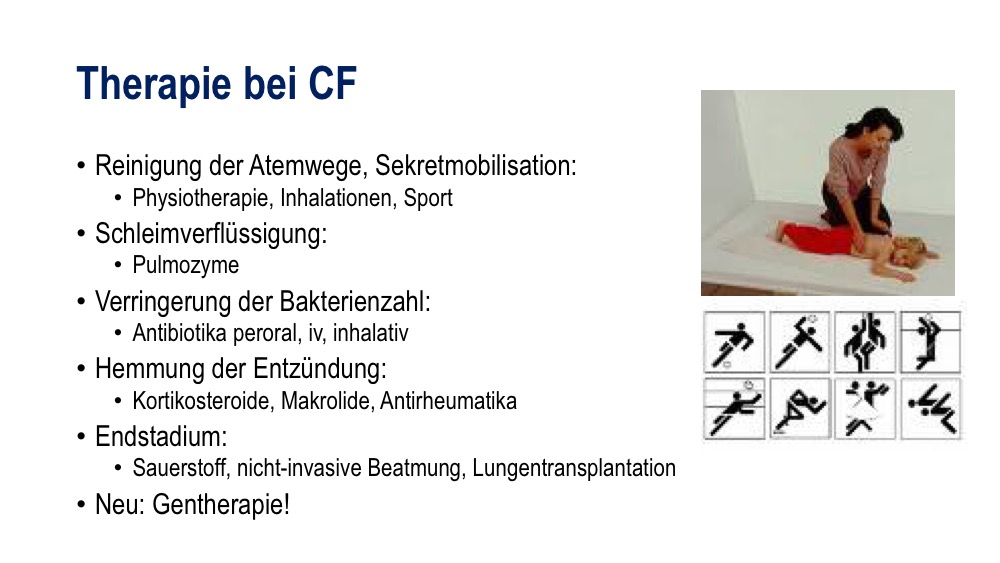 Therapie bei CF

• Reinigung der Atemwege, Sekretmobilisation:
  • Physiotherapie, Inhalationen, Sport
• Schleimverflüssigung:
  • Pulmozyme
• Verringerung der Bakterienzahl:
  • Antibiotika peroral, iv, inhalativ
• Hemmung der Entzündung:
  • Kortikosteroide, Makrolide, Antirheumatika
• Endstadium:
  • Sauerstoff, nicht-invasive Beatmung, Lungentransplantation
• Neu: Gentherapie!